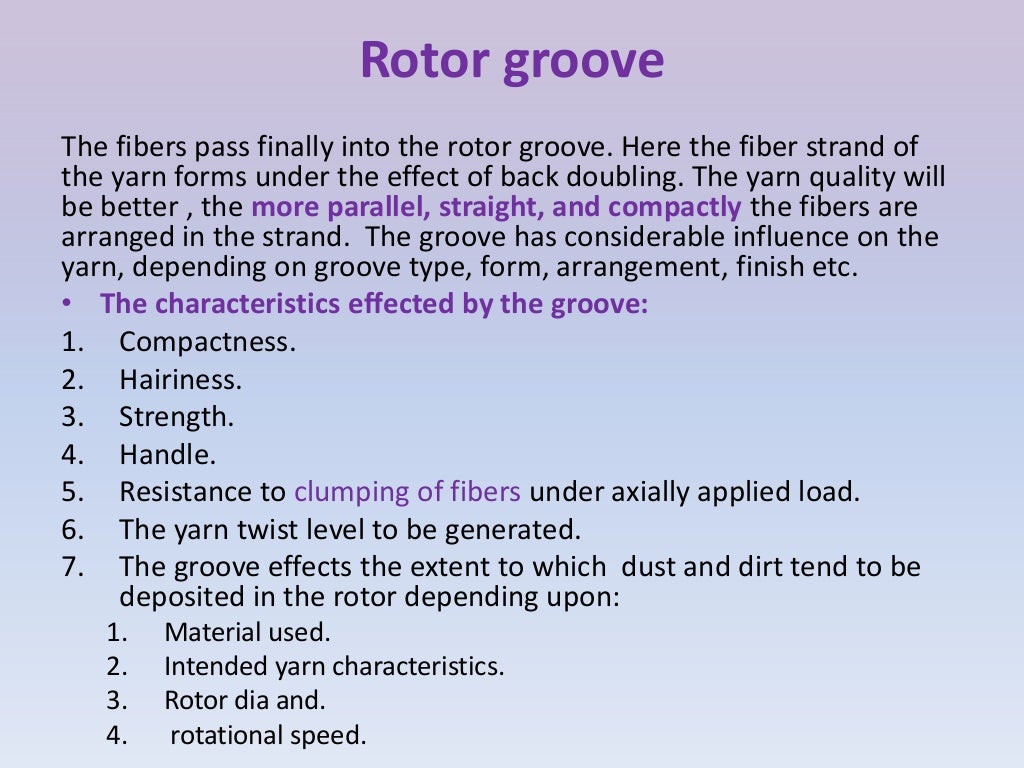 Rotor groove

The fibers pass finally into the rotor groove. Here the fiber strand of the yarn forms under the effect of back doubling. The yarn quality will be better , the more parallel, straight, and compactly the fibers are arranged in the strand. The groove has considerable influence on the yarn, depending on groove type, form, arrangement, finish etc.

• The characteristics effected by the groove:

1. Compactness.
2. Hairiness.
3. Strength.
4. Handle.
5. Resistance to clumping of fibers under axially applied load.
6. The yarn twist level to be generated.
7. The groove effects the extent to which dust and dirt tend to be deposited in the rotor depending upon:
   1. Material used.
   2. Intended yarn characteristics.
   3. Rotor dia and.
   4. rotational speed.